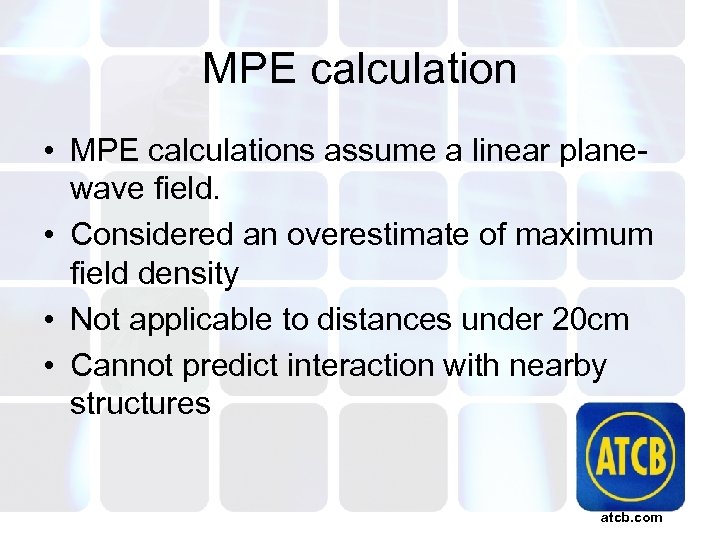 MPE calculation

• MPE calculations assume a linear plane-wave field.
• Considered an overestimate of maximum field density
• Not applicable to distances under 20cm
• Cannot predict interaction with nearby structures

ATCB
atcb.com